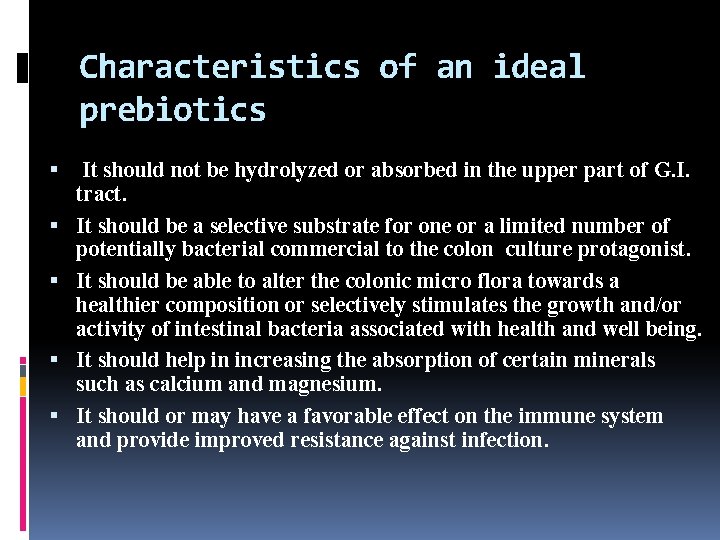 Characteristics of an ideal prebiotics

▪ It should not be hydrolyzed or absorbed in the upper part of G.I. tract.

▪ It should be a selective substrate for one or a limited number of potentially bacterial commercial to the colon culture protagonist.

▪ It should be able to alter the colonic micro flora towards a healthier composition or selectively stimulates the growth and/or activity of intestinal bacteria associated with health and well being.

▪ It should help in increasing the absorption of certain minerals such as calcium and magnesium.

▪ It should or may have a favorable effect on the immune system and provide improved resistance against infection.